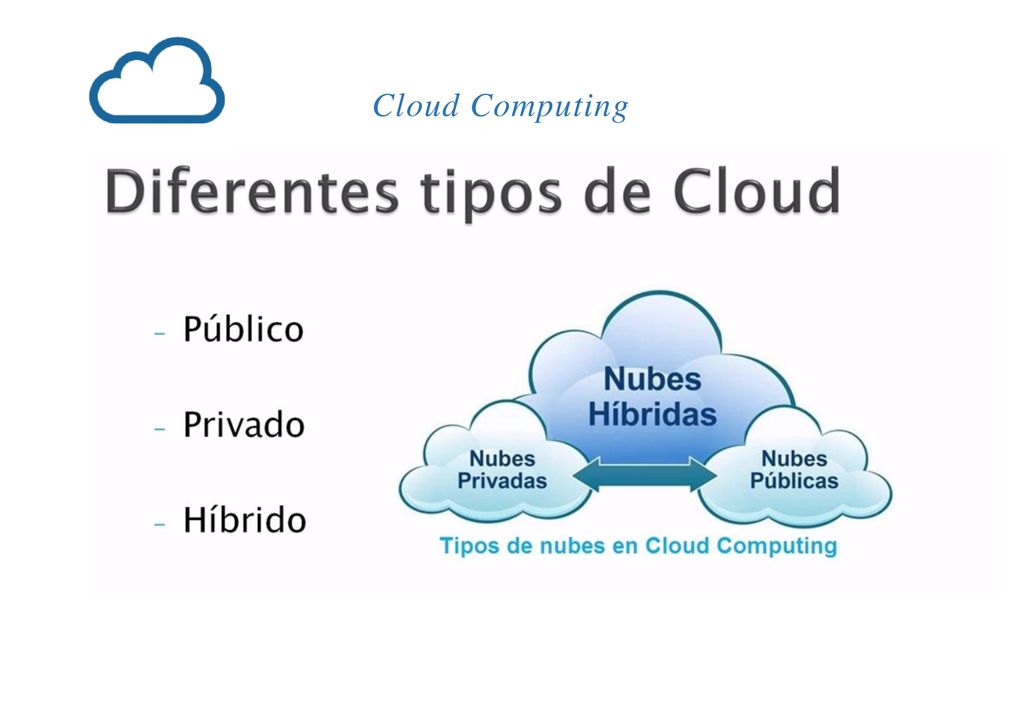 Cloud Computing

Diferentes tipos de Cloud

- Público
- Privado
- Híbrido

Nubes Híbridas

Nubes Privadas

Nubes Públicas

Tipos de nubes en Cloud Computing